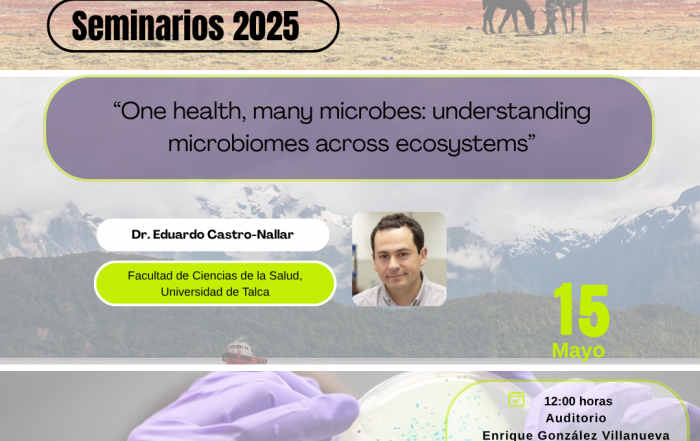 Seminarios 2025

“One health, many microbes: understanding microbiomes across ecosystems”

Dr. Eduardo Castro-Nallar

Facultad de Ciencias de la Salud, Universidad de Talca

15
Mayo

12:00 horas
Auditorio
Enrique González Villanueva